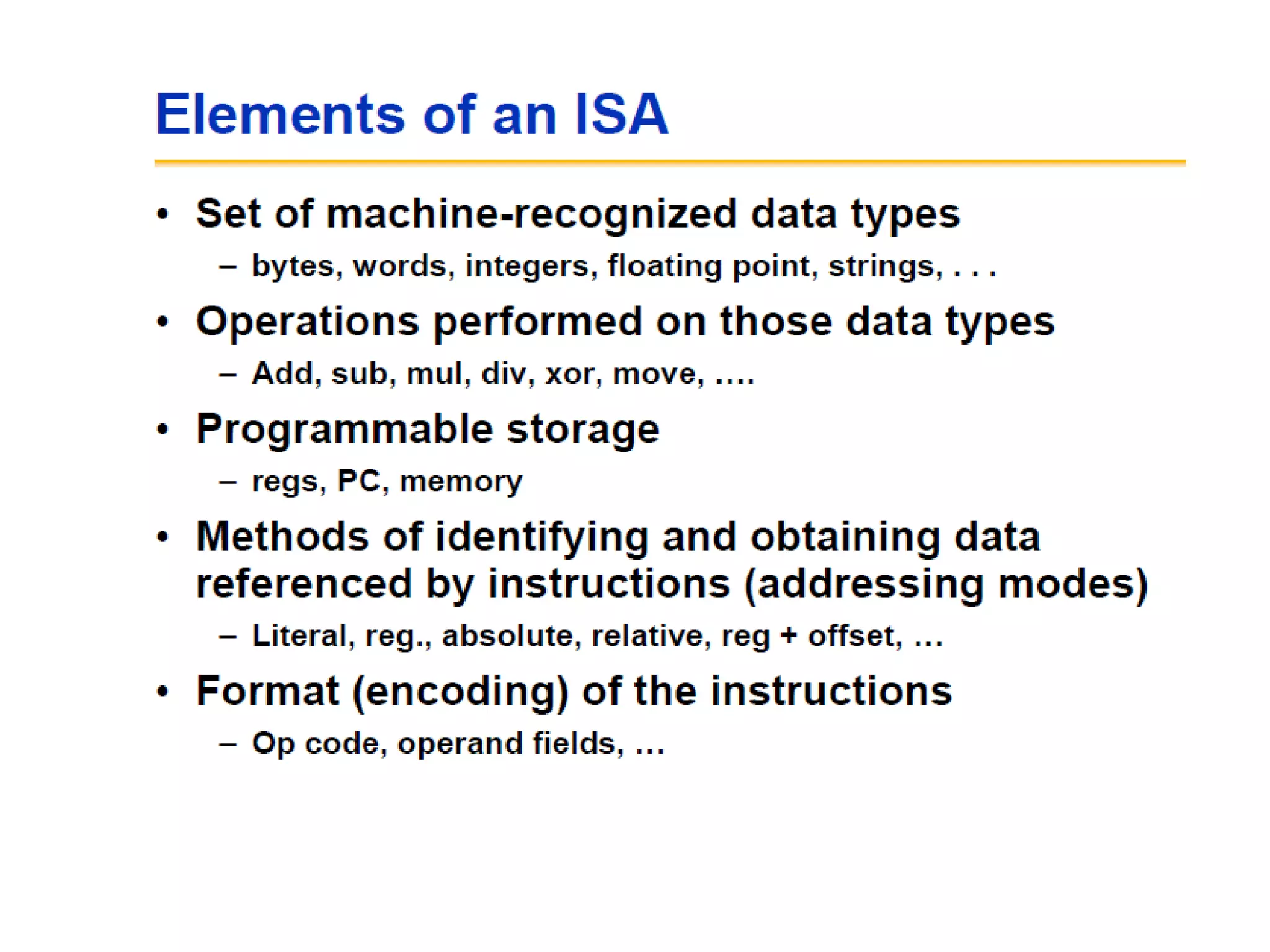 Elements of an ISA

• Set of machine-recognized data types
  – bytes, words, integers, floating point, strings, . . .
• Operations performed on those data types
  – Add, sub, mul, div, xor, move, ….
• Programmable storage
  – regs, PC, memory
• Methods of identifying and obtaining data referenced by instructions (addressing modes)
  – Literal, reg., absolute, relative, reg + offset, …
• Format (encoding) of the instructions
  – Op code, operand fields, …